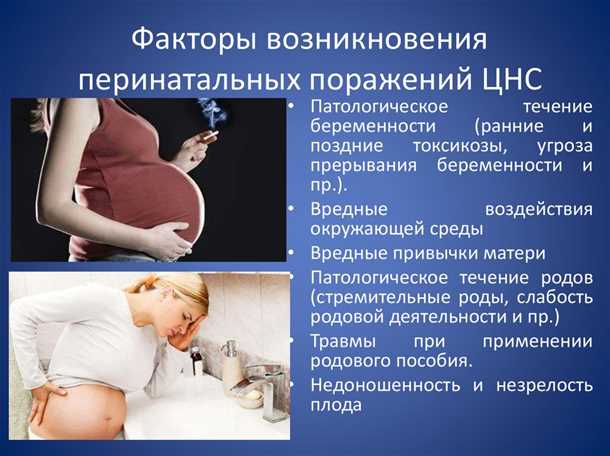 Факторы возникновения перинатальных поражений ЦНС

• Патологическое течение беременности (ранние и поздние токсикозы, угроза прерывания беременности и пр.).
• Вредные воздействия окружающей среды
• Вредные привычки матери
• Патологическое течение родов (стремительные роды, слабость родовой деятельности и пр.)
• Травмы при применении родового пособия.
• Недоношенность и незрелость плода